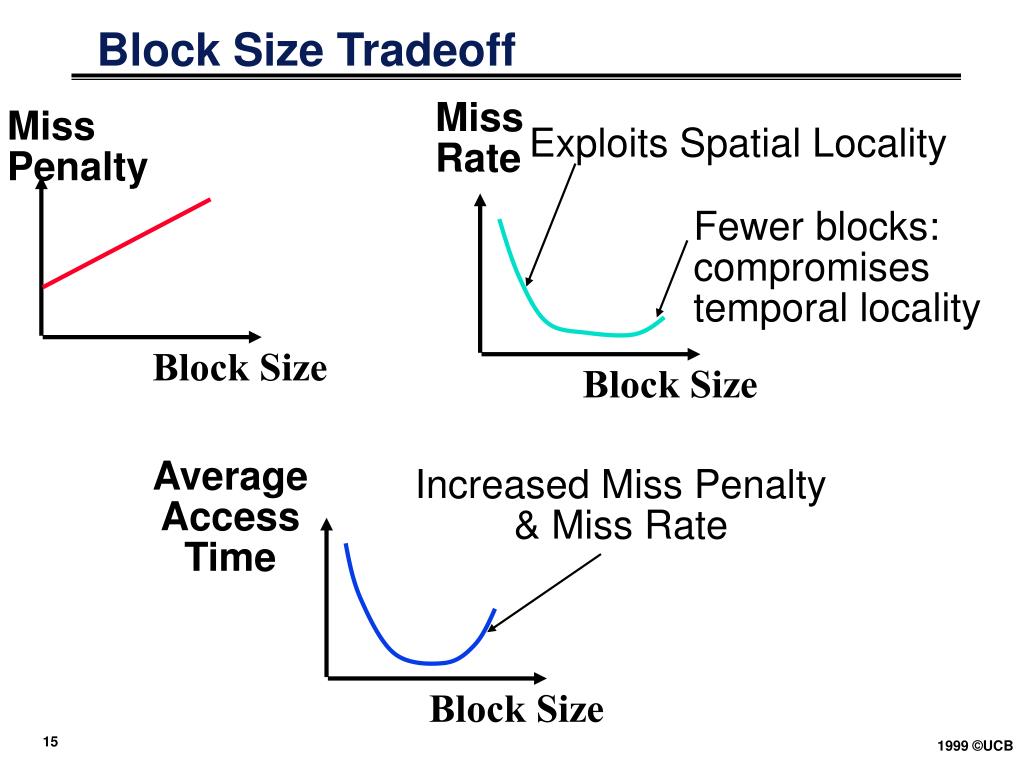 Block Size Tradeoff

Miss Penalty

Block Size

Miss Rate

Exploits Spatial Locality

Fewer blocks: compromises temporal locality

Block Size

Average Access Time

Increased Miss Penalty & Miss Rate

Block Size

15

1999 ©UCB